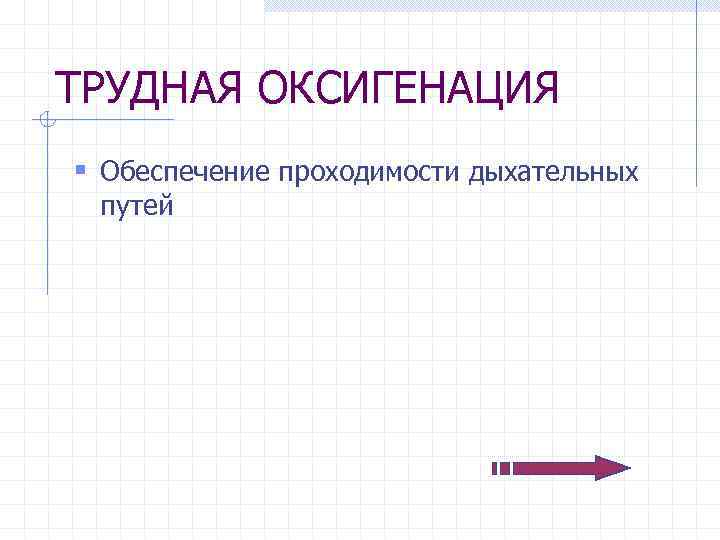 ТРУДНАЯ ОКСИГЕНАЦИЯ

Обеспечение проходимости дыхательных путей